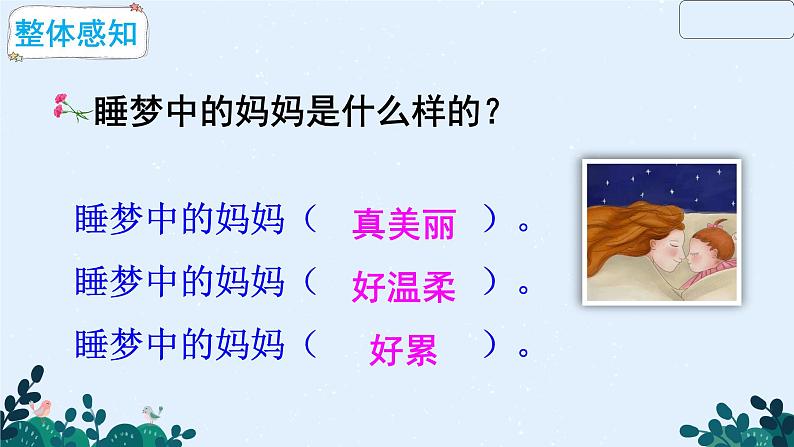 整体感知

睡梦中的妈妈是什么样的？

睡梦中的妈妈（ 真美丽 ）。
睡梦中的妈妈（ 好温柔 ）。
睡梦中的妈妈（ 好累 ）。